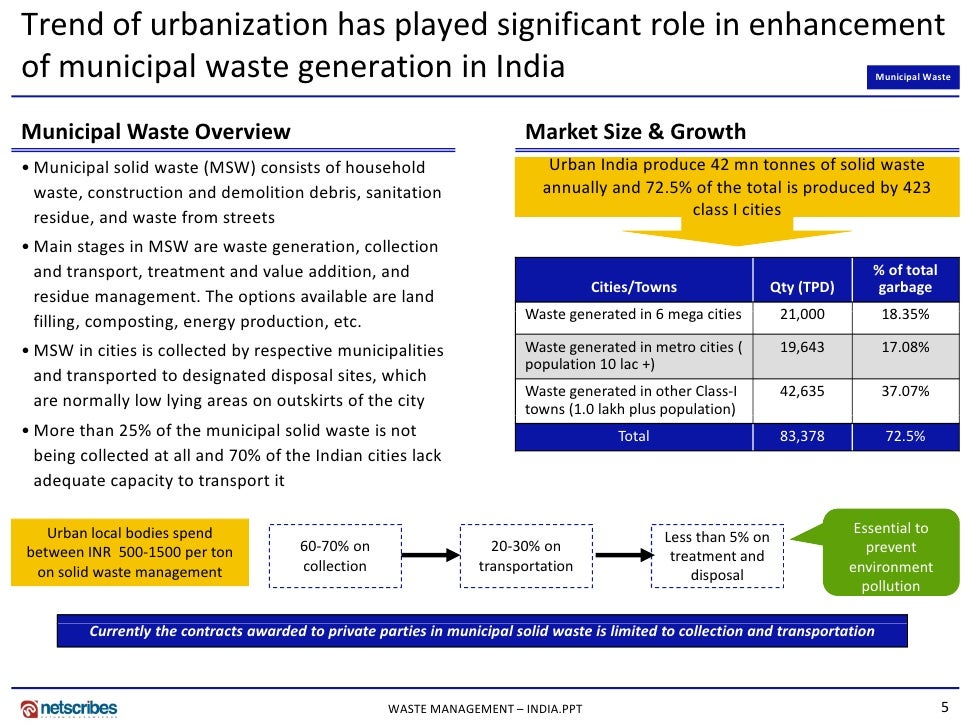 Trend of urbanization has played significant role in enhancement of municipal waste generation in India

Municipal Waste

Municipal Waste Overview

• Municipal solid waste (MSW) consists of household waste, construction and demolition debris, sanitation residue, and waste from streets

• Main stages in MSW are waste generation, collection and transport, treatment and value addition, and residue management. The options available are land filling, composting, energy production, etc.

• MSW in cities is collected by respective municipalities and transported to designated disposal sites, which are normally low lying areas on outskirts of the city

• More than 25% of the municipal solid waste is not being collected at all and 70% of the Indian cities lack adequate capacity to transport it

Market Size & Growth

Urban India produce 42 mn tonnes of solid waste annually and 72.5% of the total is produced by 423 class I cities

| Cities/Towns | Qty (TPD) | % of total garbage |
|---|---|---|
| Waste generated in 6 mega cities | 21,000 | 18.35% |
| Waste generated in metro cities ( population 10 lac +) | 19,643 | 17.08% |
| Waste generated in other Class-I towns (1.0 lakh plus population) | 42,635 | 37.07% |
| Total | 83,378 | 72.5% |

Urban local bodies spend between INR 500-1500 per ton on solid waste management

60-70% on collection

20-30% on transportation

Less than 5% on treatment and disposal

Essential to prevent environment pollution

Currently the contracts awarded to private parties in municipal solid waste is limited to collection and transportation

netscribes

WASTE MANAGEMENT – INDIA.PPT

5